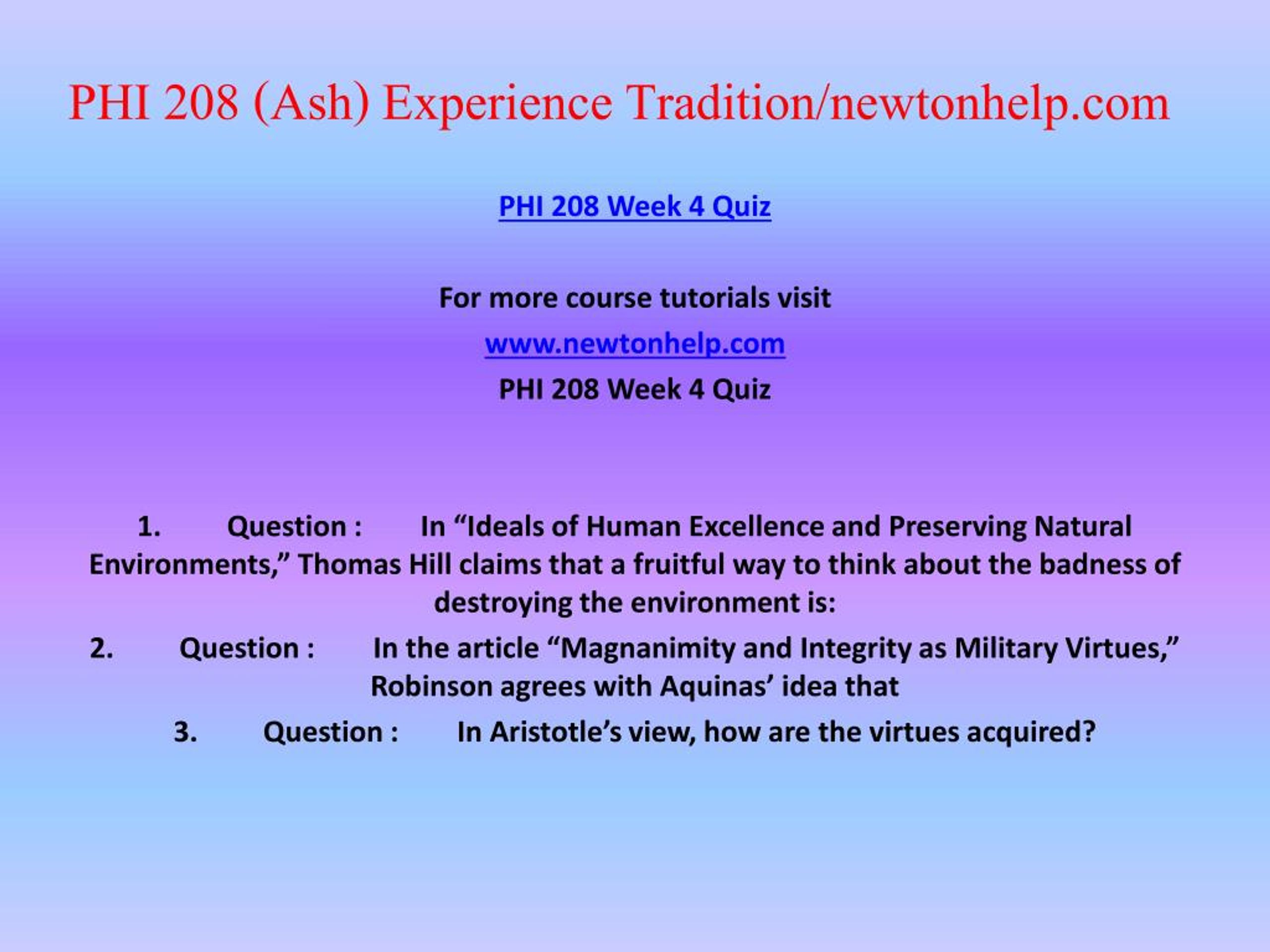 PHI 208 (Ash) Experience Tradition/newtonhelp.com

PHI 208 Week 4 Quiz

For more course tutorials visit

www.newtonhelp.com

PHI 208 Week 4 Quiz

1. Question : In “Ideals of Human Excellence and Preserving Natural Environments,” Thomas Hill claims that a fruitful way to think about the badness of destroying the environment is:

2. Question : In the article “Magnanimity and Integrity as Military Virtues,” Robinson agrees with Aquinas’ idea that

3. Question : In Aristotle’s view, how are the virtues acquired?